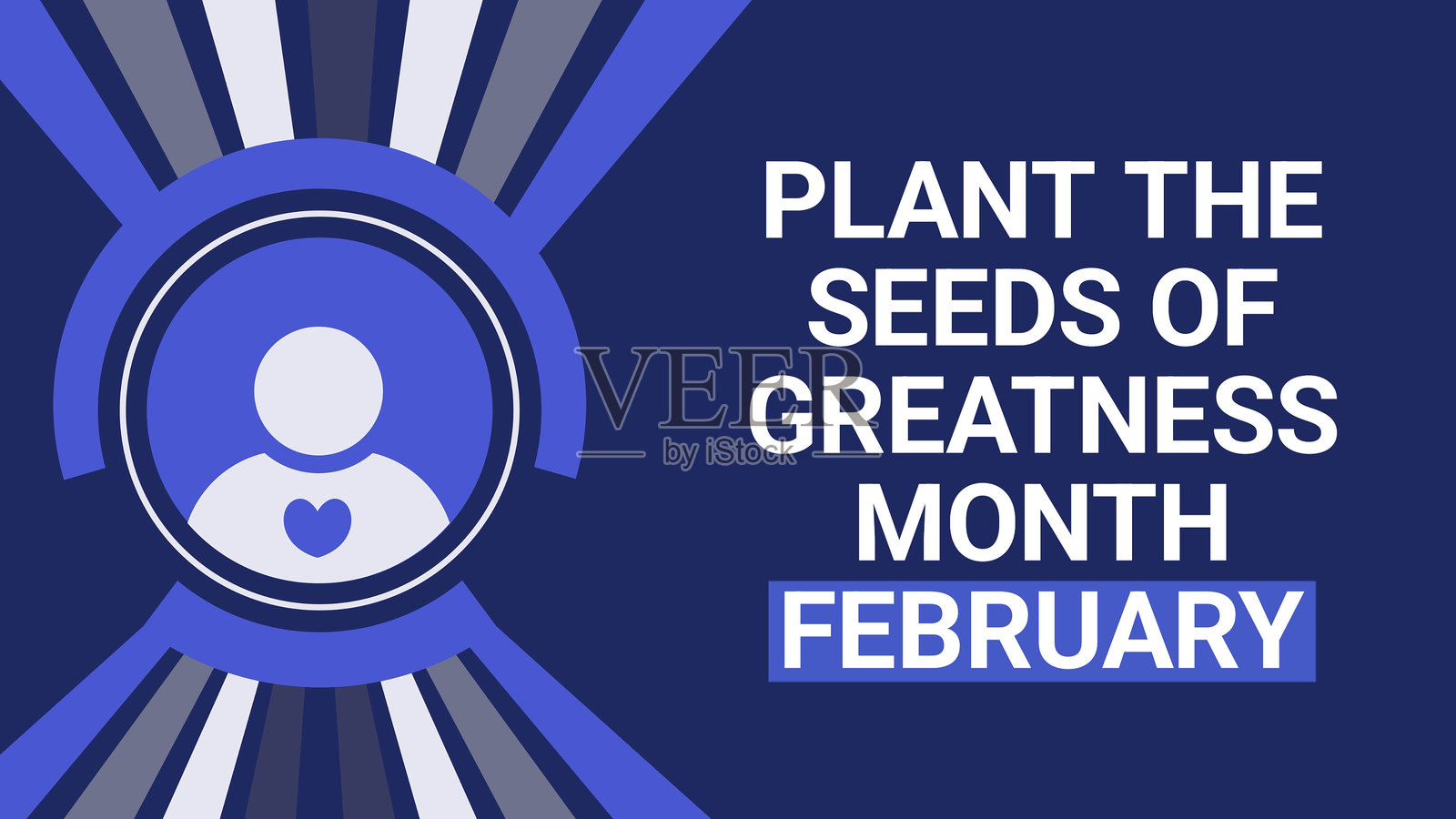 PLANT THE SEEDS OF GREATNESS MONTH
FEBRUARY

VEER
by iStock